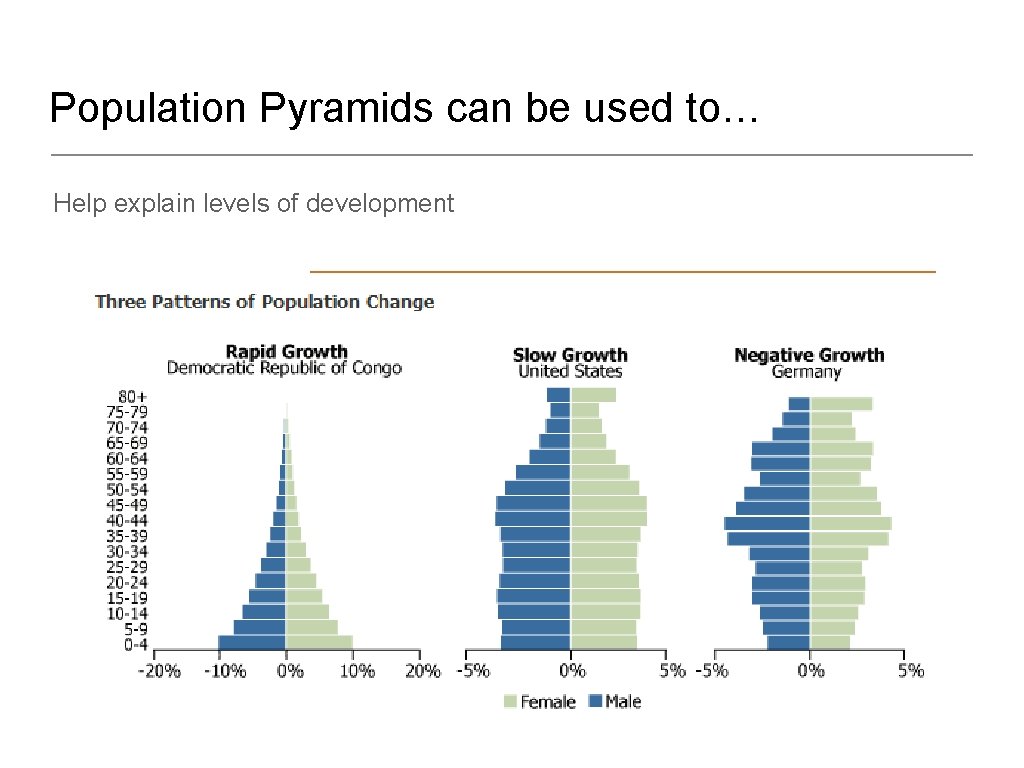 Population Pyramids can be used to…

Help explain levels of development

Three Patterns of Population Change

Rapid Growth
Democratic Republic of Congo

Slow Growth
United States

Negative Growth
Germany

80+
75-79
70-74
65-69
60-64
55-59
50-54
45-49
40-44
35-39
30-34
25-29
20-24
15-19
10-14
5-9
0-4

-20% -10% 0% 10% 20% -5% 0% 5% -5% 0% 5%

Female Male